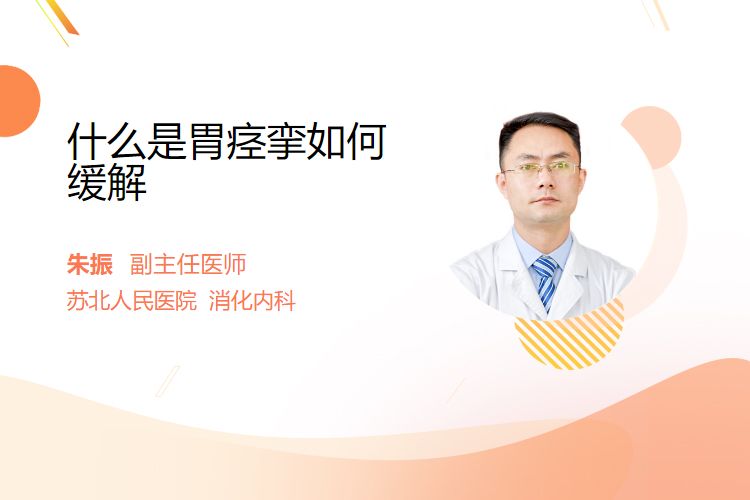 什么是胃痉挛如何缓解

朱振 副主任医师

苏北人民医院 消化内科